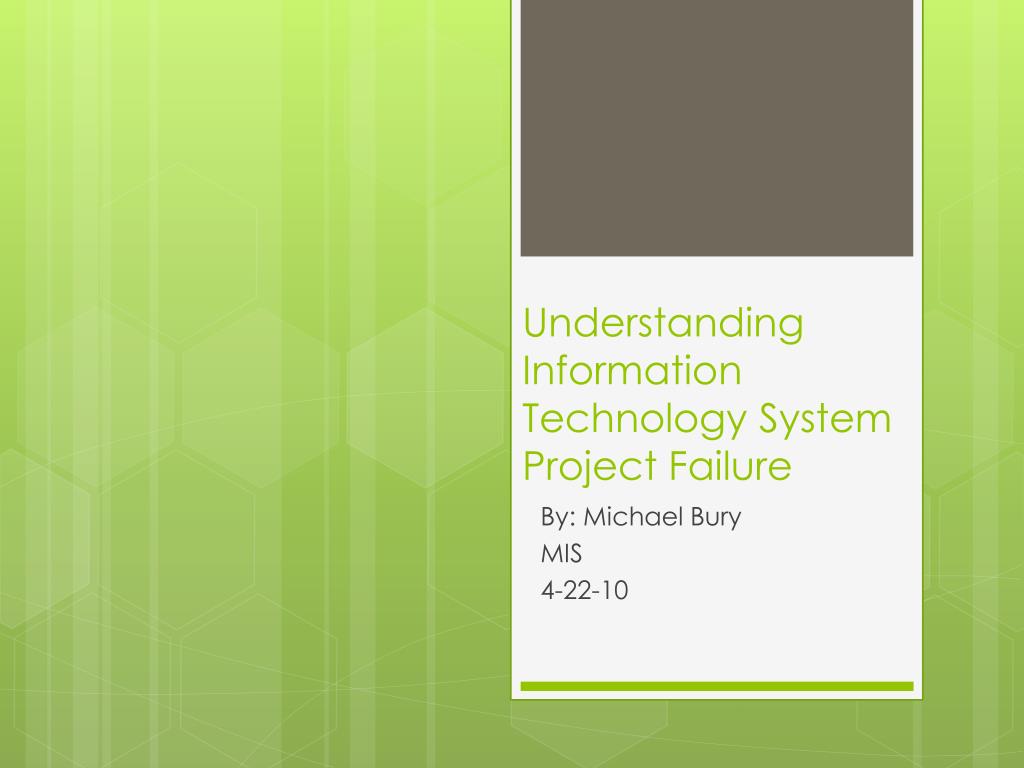 Understanding Information Technology System Project Failure

By: Michael Bury
MIS
4-22-10